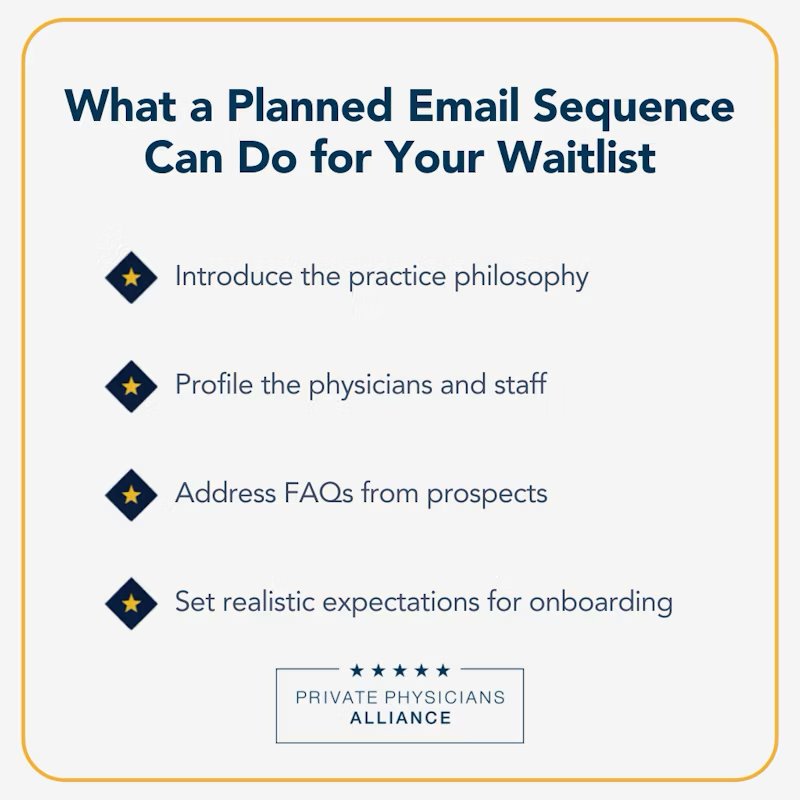 What a Planned Email Sequence Can Do for Your Waitlist

Introduce the practice philosophy

Profile the physicians and staff

Address FAQs from prospects

Set realistic expectations for onboarding

★★★★★
PRIVATE PHYSICIANS
ALLIANCE